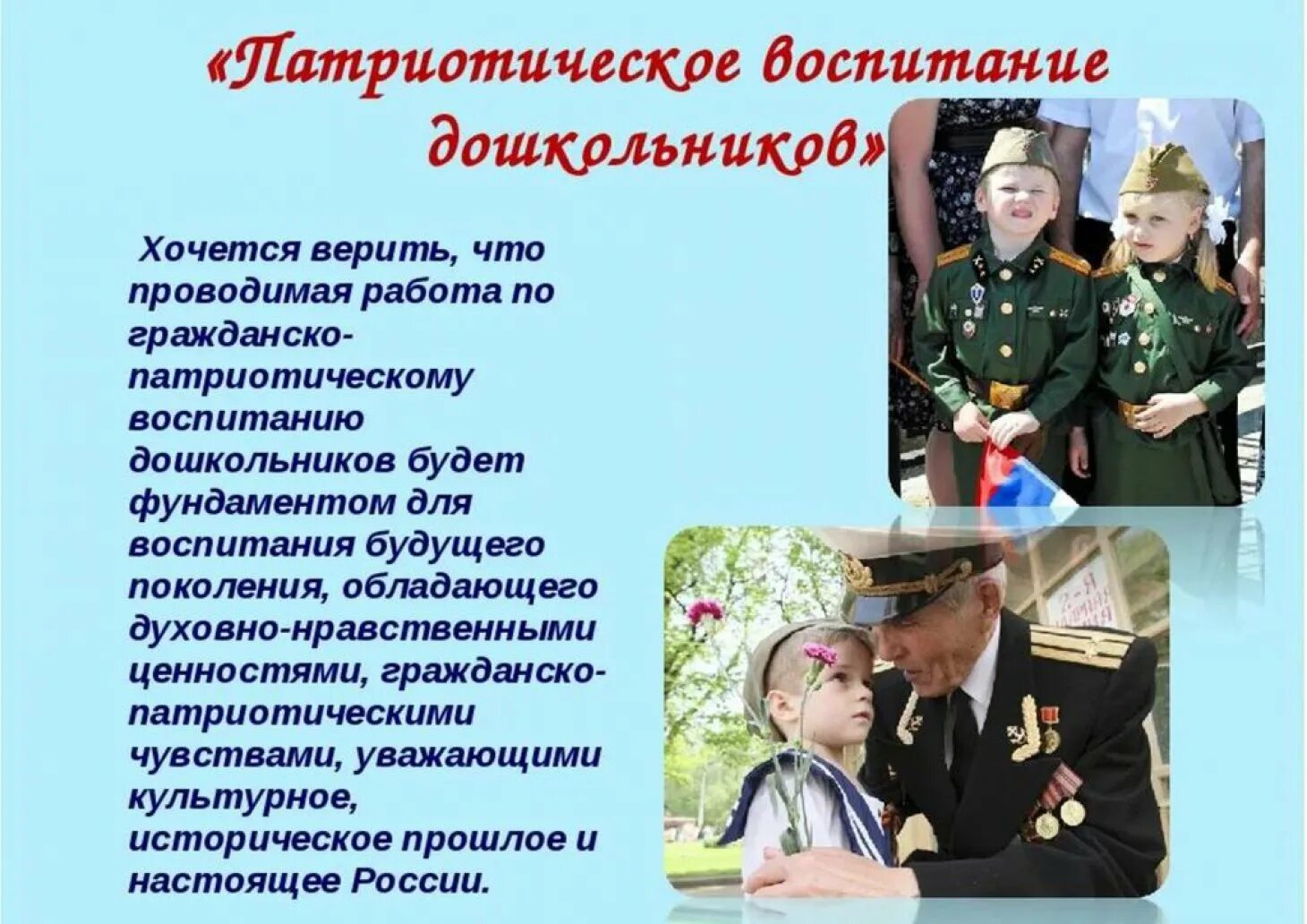 «Патриотическое воспитание дошкольников»

Хочется верить, что проводимая работа по гражданско-патриотическому воспитанию дошкольников будет фундаментом для воспитания будущего поколения, обладающего духовно-нравственными ценностями, гражданско-патриотическими чувствами, уважающими культурное, историческое прошлое и настоящее России.